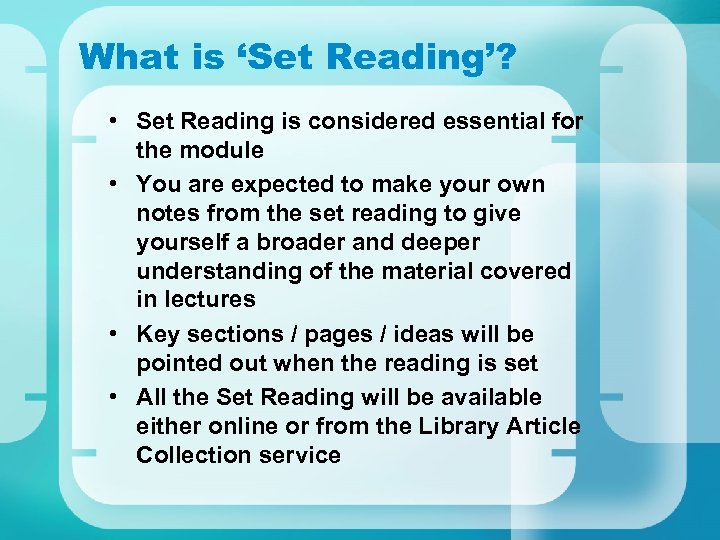 What is ‘Set Reading’?

• Set Reading is considered essential for the module
• You are expected to make your own notes from the set reading to give yourself a broader and deeper understanding of the material covered in lectures
• Key sections / pages / ideas will be pointed out when the reading is set
• All the Set Reading will be available either online or from the Library Article Collection service